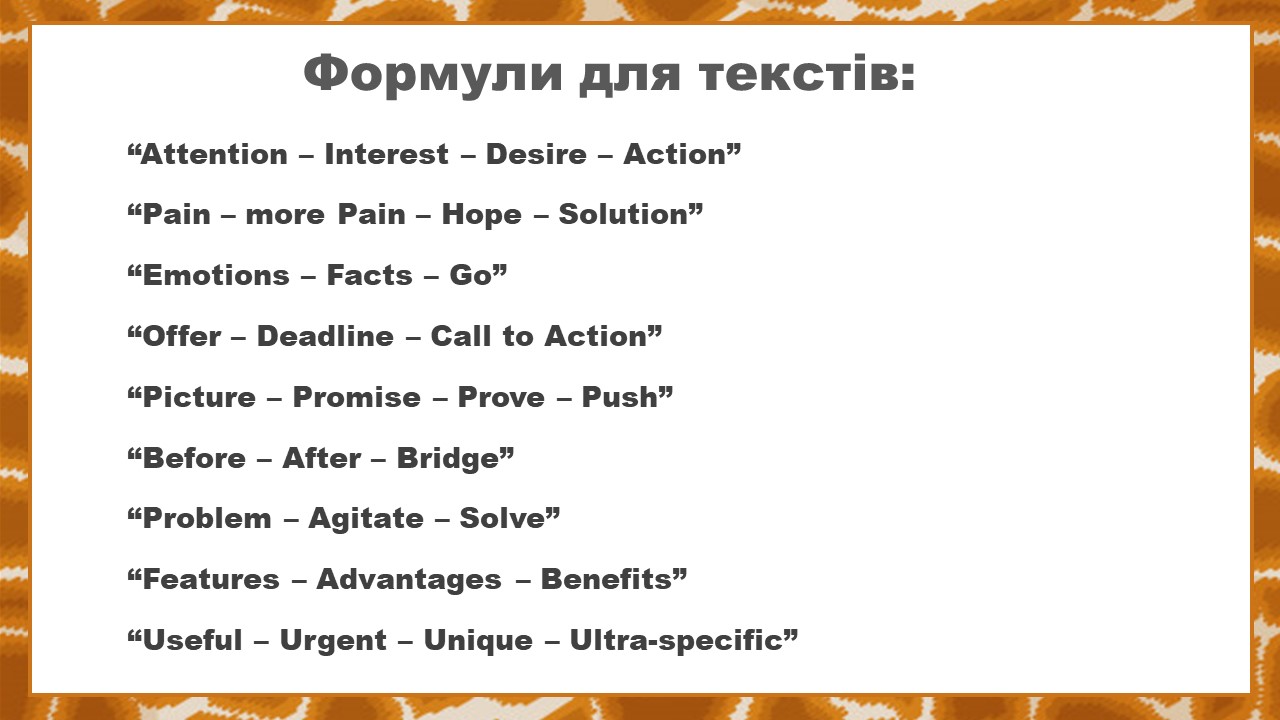 Формули для текстів:

“Attention – Interest – Desire – Action”

“Pain – more Pain – Hope – Solution”

“Emotions – Facts – Go”

“Offer – Deadline – Call to Action”

“Picture – Promise – Prove – Push”

“Before – After – Bridge”

“Problem – Agitate – Solve”

“Features – Advantages – Benefits”

“Useful – Urgent – Unique – Ultra-specific”